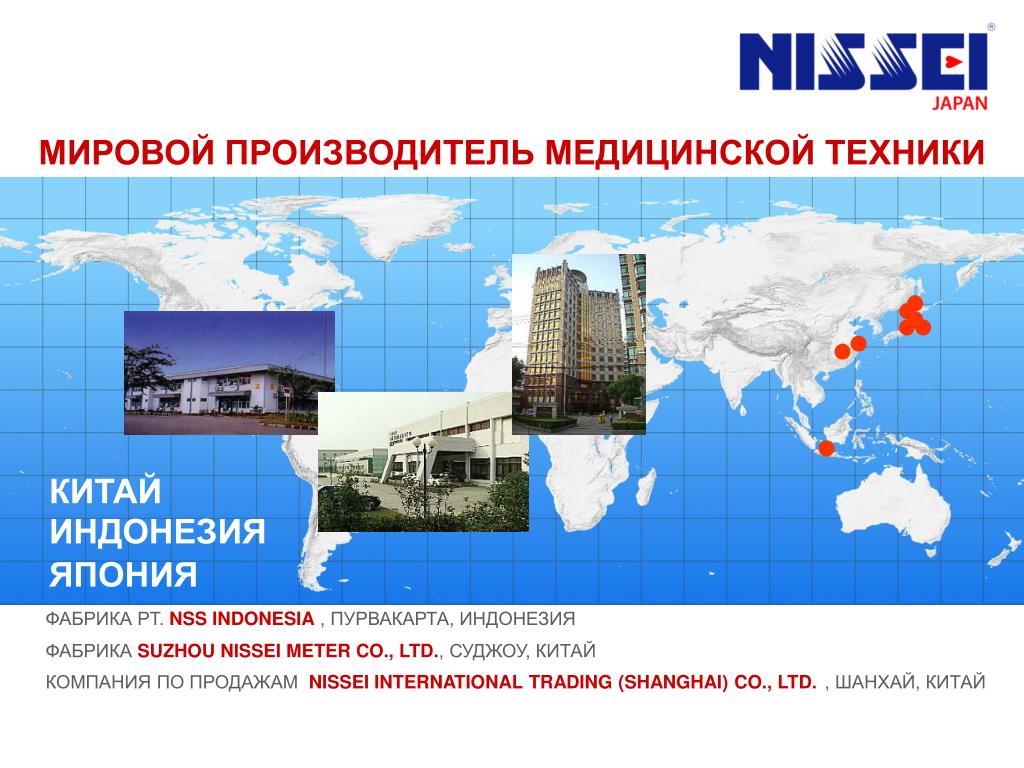 NISSEI®
JAPAN

МИРОВОЙ ПРОИЗВОДИТЕЛЬ МЕДИЦИНСКОЙ ТЕХНИКИ

КИТАЙ
ИНДОНЕЗИЯ
ЯПОНИЯ

ФАБРИКА PT. NSS INDONESIA , ПУРВАКАРТА, ИНДОНЕЗИЯ

ФАБРИКА SUZHOU NISSEI METER CO., LTD., СУДЖОУ, КИТАЙ

КОМПАНИЯ ПО ПРОДАЖАМ NISSEI INTERNATIONAL TRADING (SHANGHAI) CO., LTD. , ШАНХАЙ, КИТАЙ